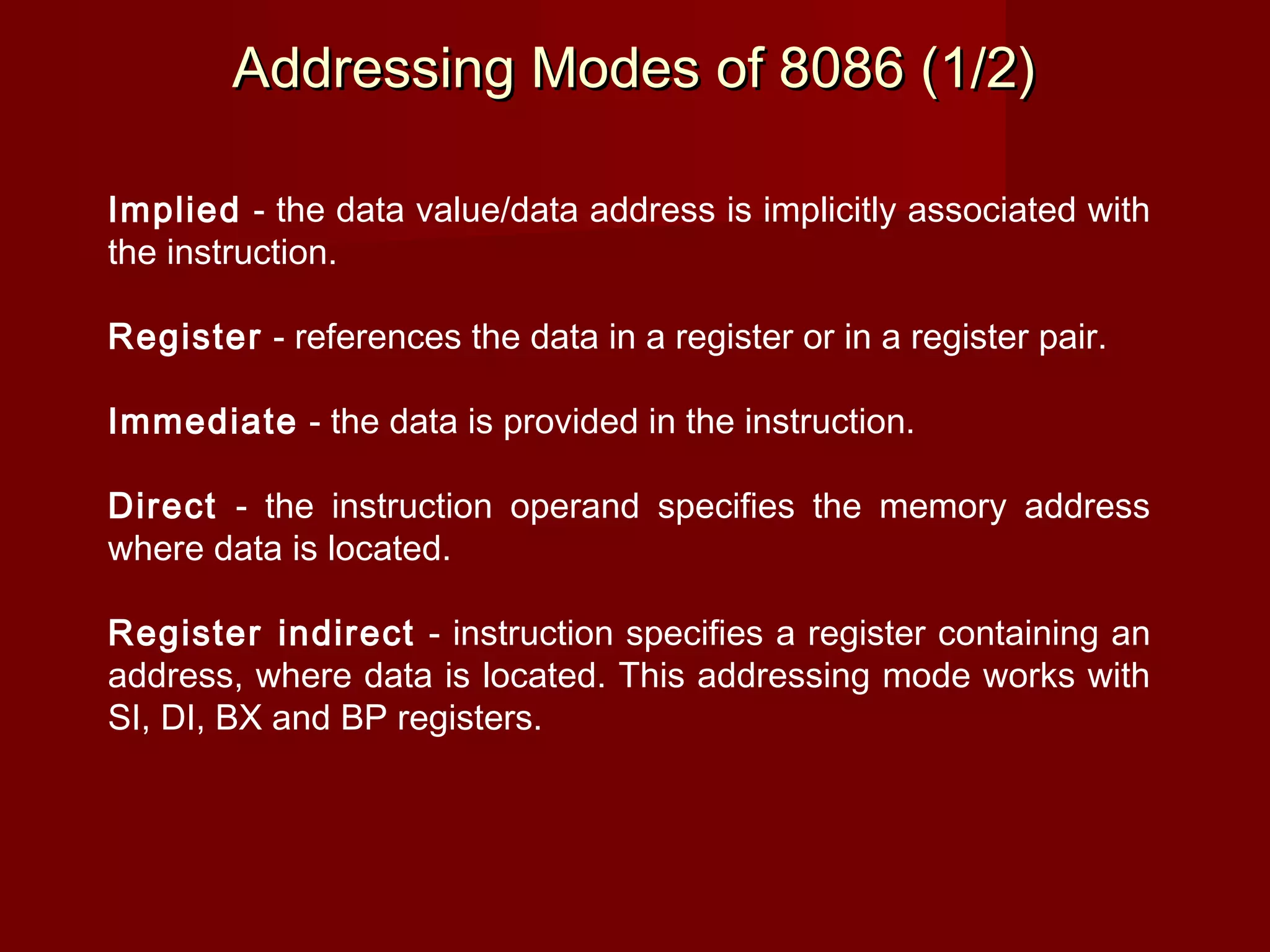 Addressing Modes of 8086 (1/2)

Implied - the data value/data address is implicitly associated with the instruction.

Register - references the data in a register or in a register pair.

Immediate - the data is provided in the instruction.

Direct - the instruction operand specifies the memory address where data is located.

Register indirect - instruction specifies a register containing an address, where data is located. This addressing mode works with SI, DI, BX and BP registers.